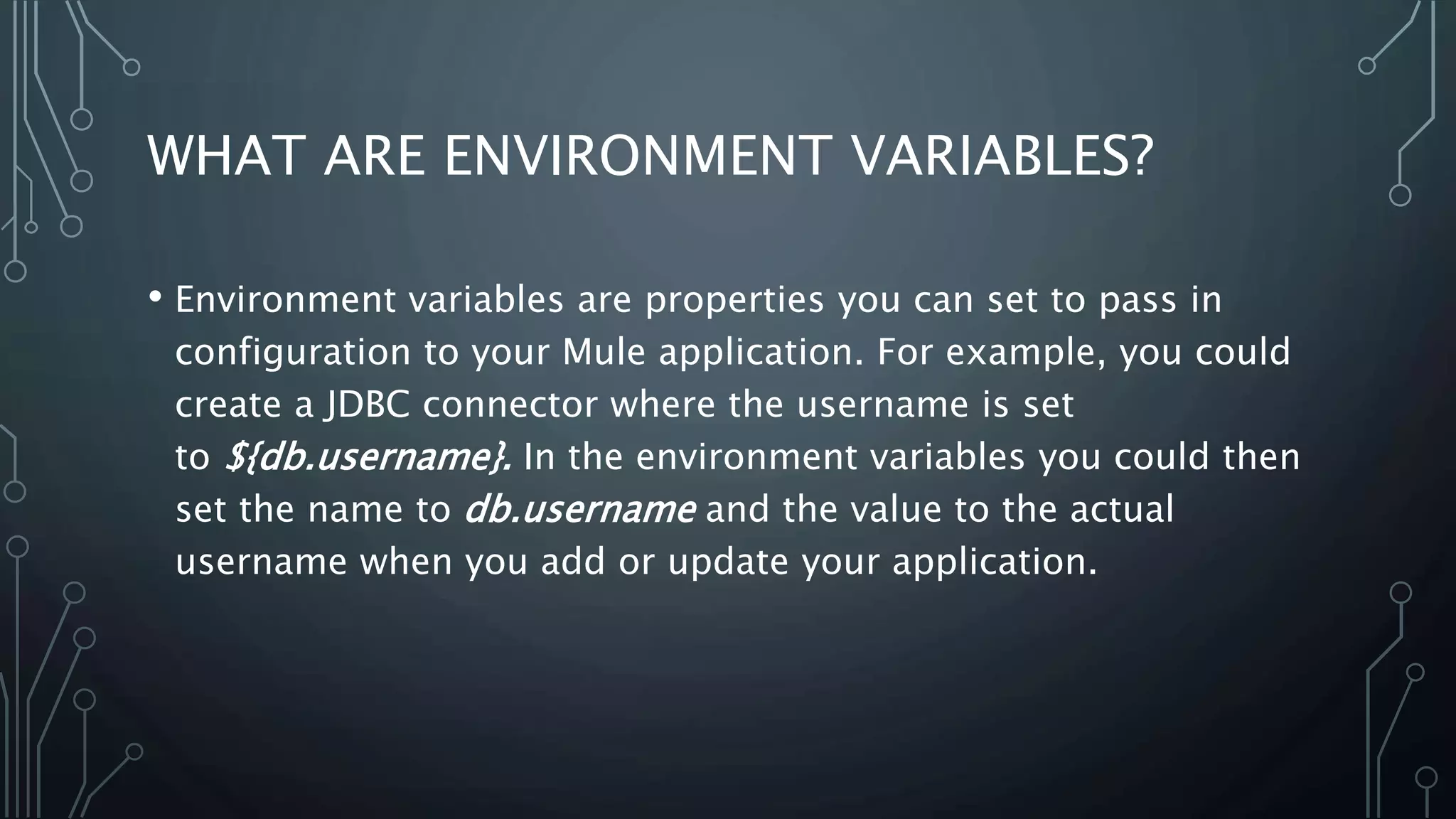 WHAT ARE ENVIRONMENT VARIABLES?

• Environment variables are properties you can set to pass in configuration to your Mule application. For example, you could create a JDBC connector where the username is set to ${db.username}. In the environment variables you could then set the name to db.username and the value to the actual username when you add or update your application.